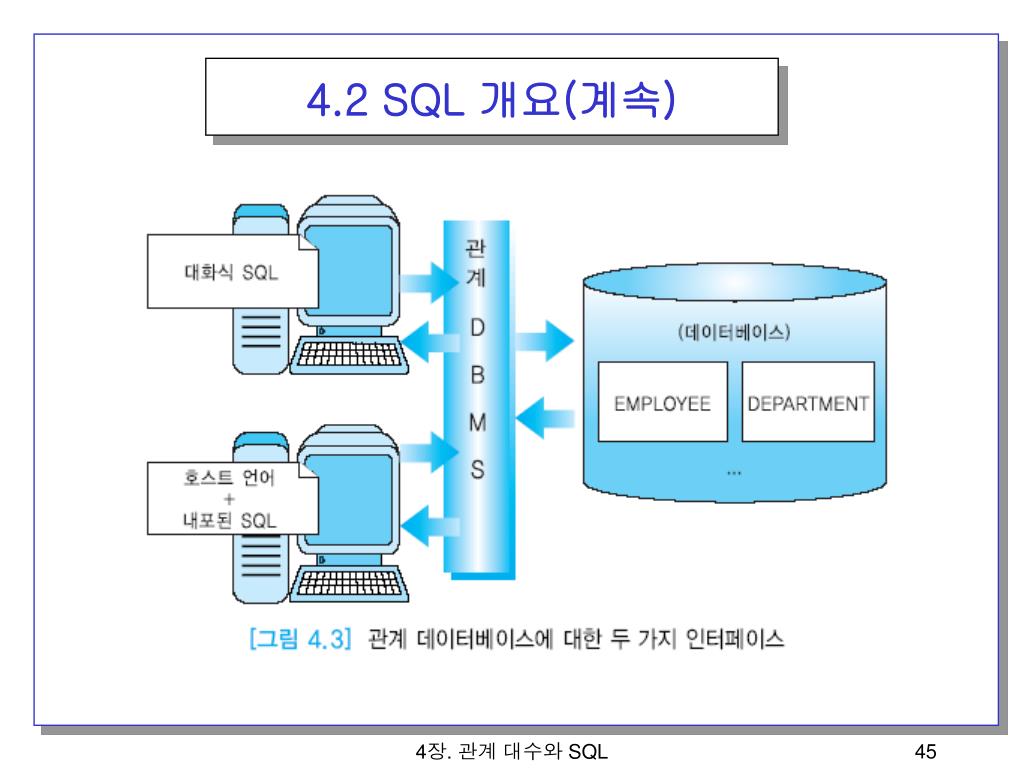 4.2 SQL 개요(계속)

대화식 SQL

호스트 언어
+
내포된 SQL

관계 DBMS

(데이터베이스)

EMPLOYEE

DEPARTMENT

...

[그림 4.3] 관계 데이터베이스에 대한 두 가지 인터페이스

4장. 관계 대수와 SQL

45